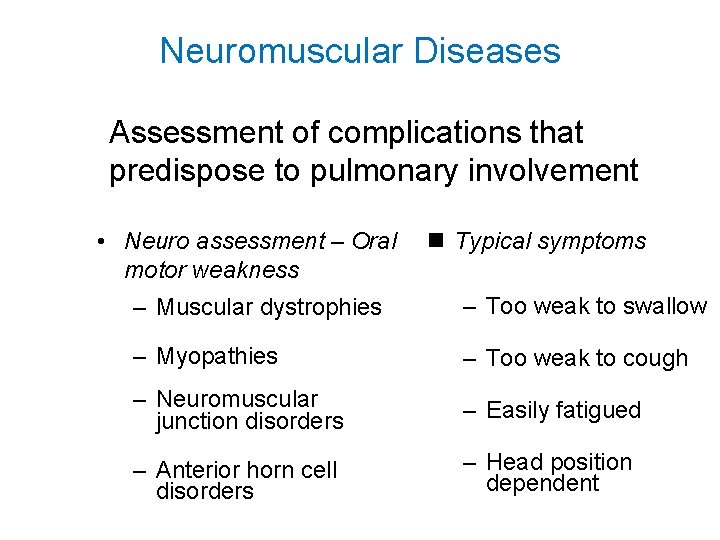 Neuromuscular Diseases

Assessment of complications that predispose to pulmonary involvement

• Neuro assessment – Oral motor weakness
– Muscular dystrophies
– Myopathies
– Neuromuscular junction disorders
– Anterior horn cell disorders

■ Typical symptoms
– Too weak to swallow
– Too weak to cough
– Easily fatigued
– Head position dependent